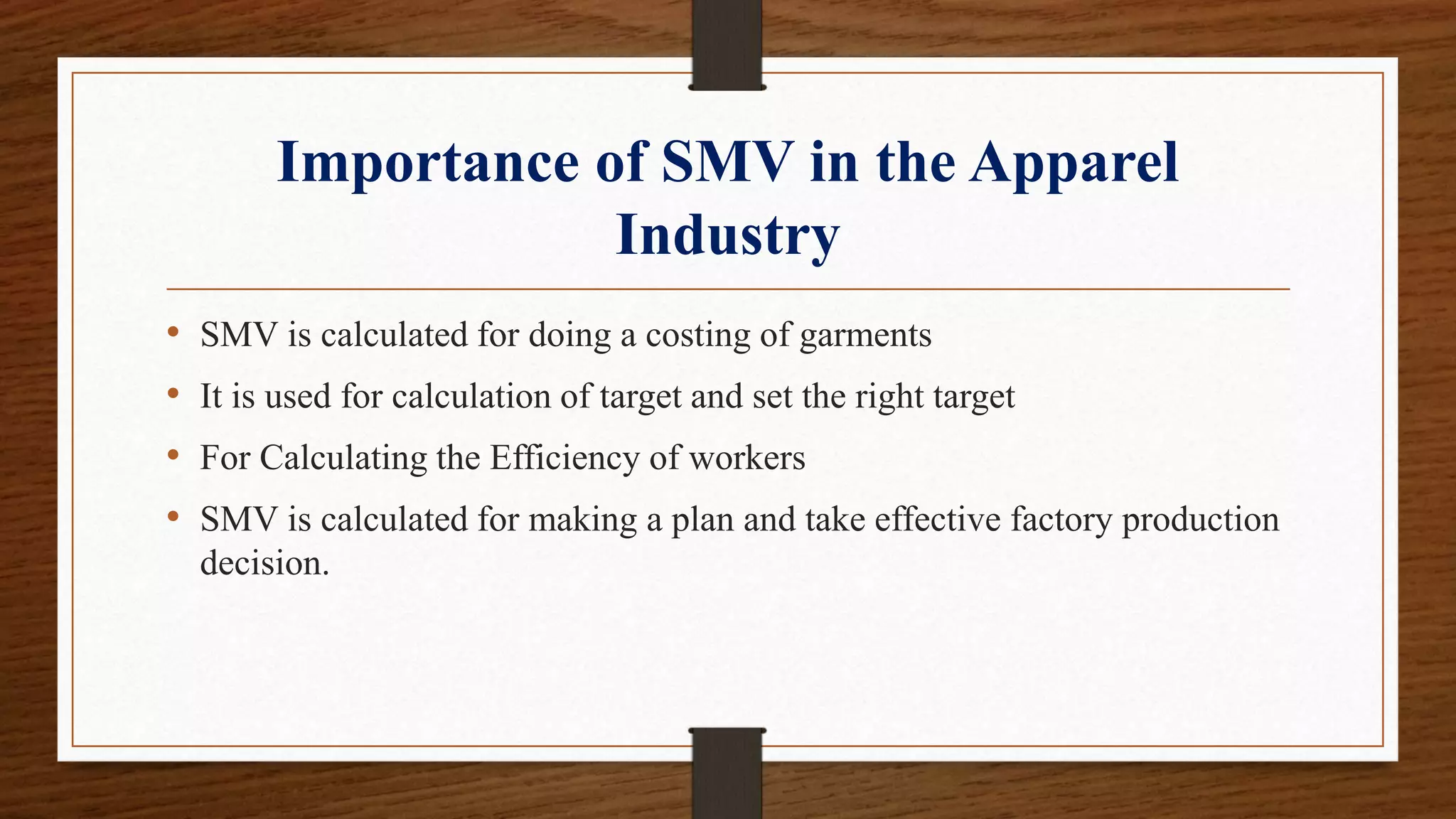 Importance of SMV in the Apparel Industry

• SMV is calculated for doing a costing of garments
• It is used for calculation of target and set the right target
• For Calculating the Efficiency of workers
• SMV is calculated for making a plan and take effective factory production decision.